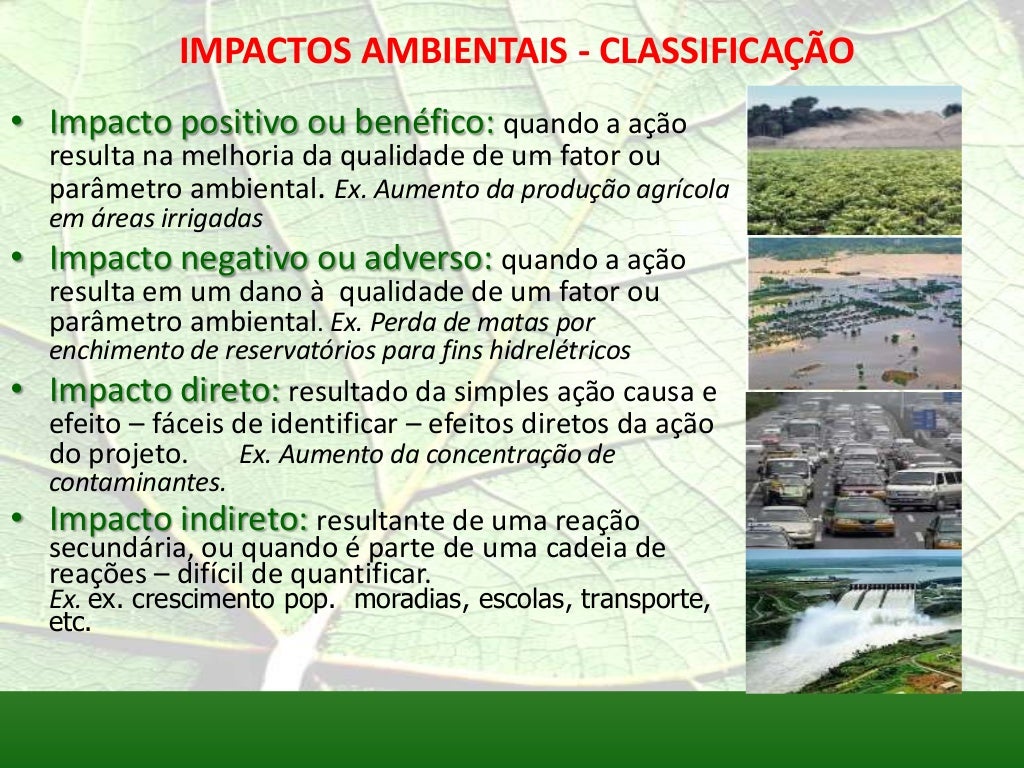 IMPACTOS AMBIENTAIS - CLASSIFICAÇÃO

• Impacto positivo ou benéfico: quando a ação resulta na melhoria da qualidade de um fator ou parâmetro ambiental. Ex. Aumento da produção agrícola em áreas irrigadas

• Impacto negativo ou adverso: quando a ação resulta em um dano à qualidade de um fator ou parâmetro ambiental. Ex. Perda de matas por enchimento de reservatórios para fins hidrelétricos

• Impacto direto: resultado da simples ação causa e efeito – fáceis de identificar – efeitos diretos da ação do projeto. Ex. Aumento da concentração de contaminantes.

• Impacto indireto: resultante de uma reação secundária, ou quando é parte de uma cadeia de reações – difícil de quantificar. Ex. ex. crescimento pop. moradias, escolas, transporte, etc.